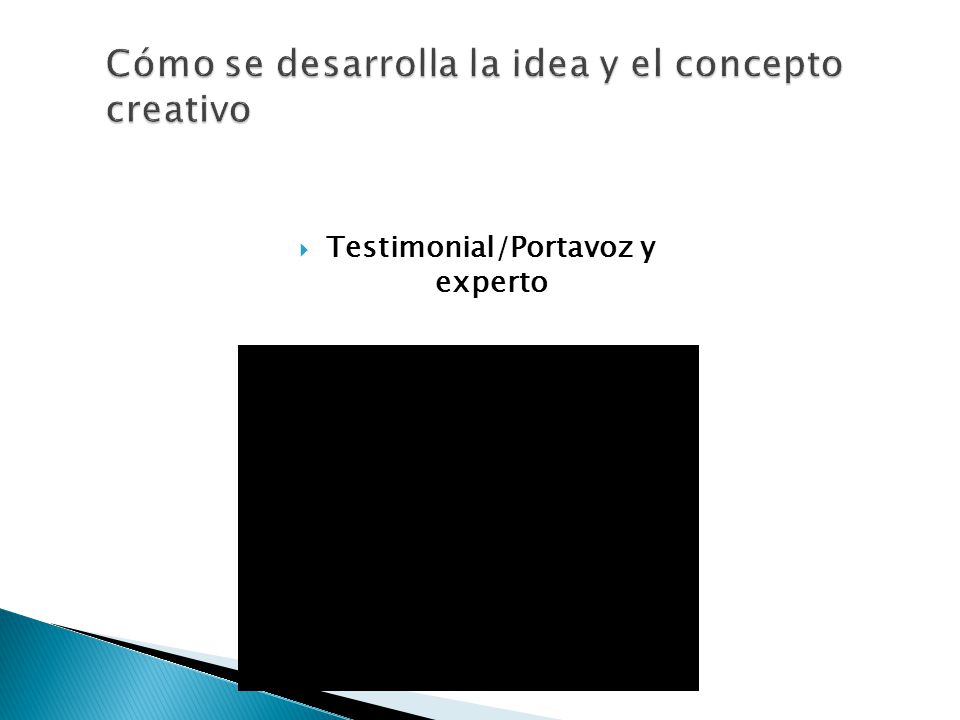 Cómo se desarrolla la idea y el concepto creativo

Testimonial/Portavoz y experto